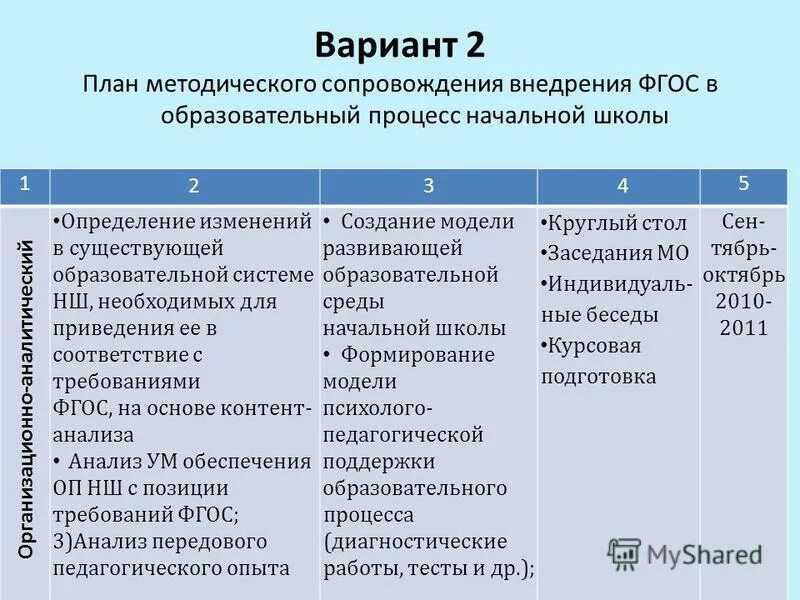 Вариант 2

План методического сопровождения внедрения ФГОС в образовательный процесс начальной школы

| 1 | 2 | 3 | 4 | 5 |
|---|---|---|---|---|
| Организационно-аналитический | •Определение изменений в существующей образовательной системе НШ, необходимых для приведения ее в соответствие с требованиями ФГОС, на основе контент-анализа • Анализ УМ обеспечения ОП НШ с позиции требований ФГОС; 3)Анализ передового педагогического опыта | • Создание модели развивающей образовательной среды начальной школы • Формирование модели психолого-педагогической поддержки образовательного процесса (диагностические работы, тесты и др.); | •Круглый стол •Заседания МО •Индивидуальные беседы •Курсовая подготовка | Сентябрь-октябрь 2010-2011 |

MyShared